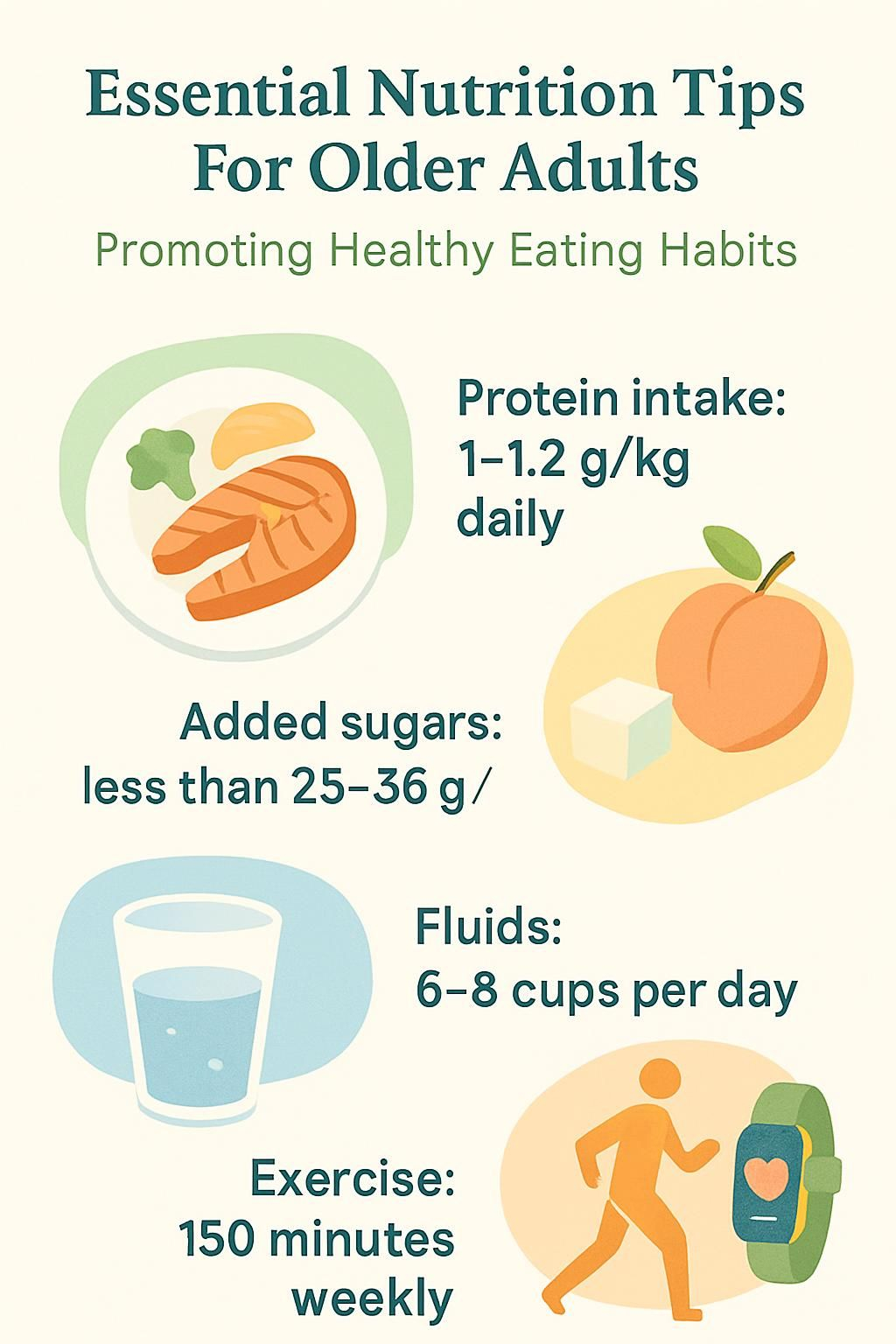 Essential Nutrition Tips For Older Adults

Promoting Healthy Eating Habits

Protein intake: 1–1.2 g/kg daily

Added sugars: less than 25–36 g/

Fluids: 6–8 cups per day

Exercise: 150 minutes weekly